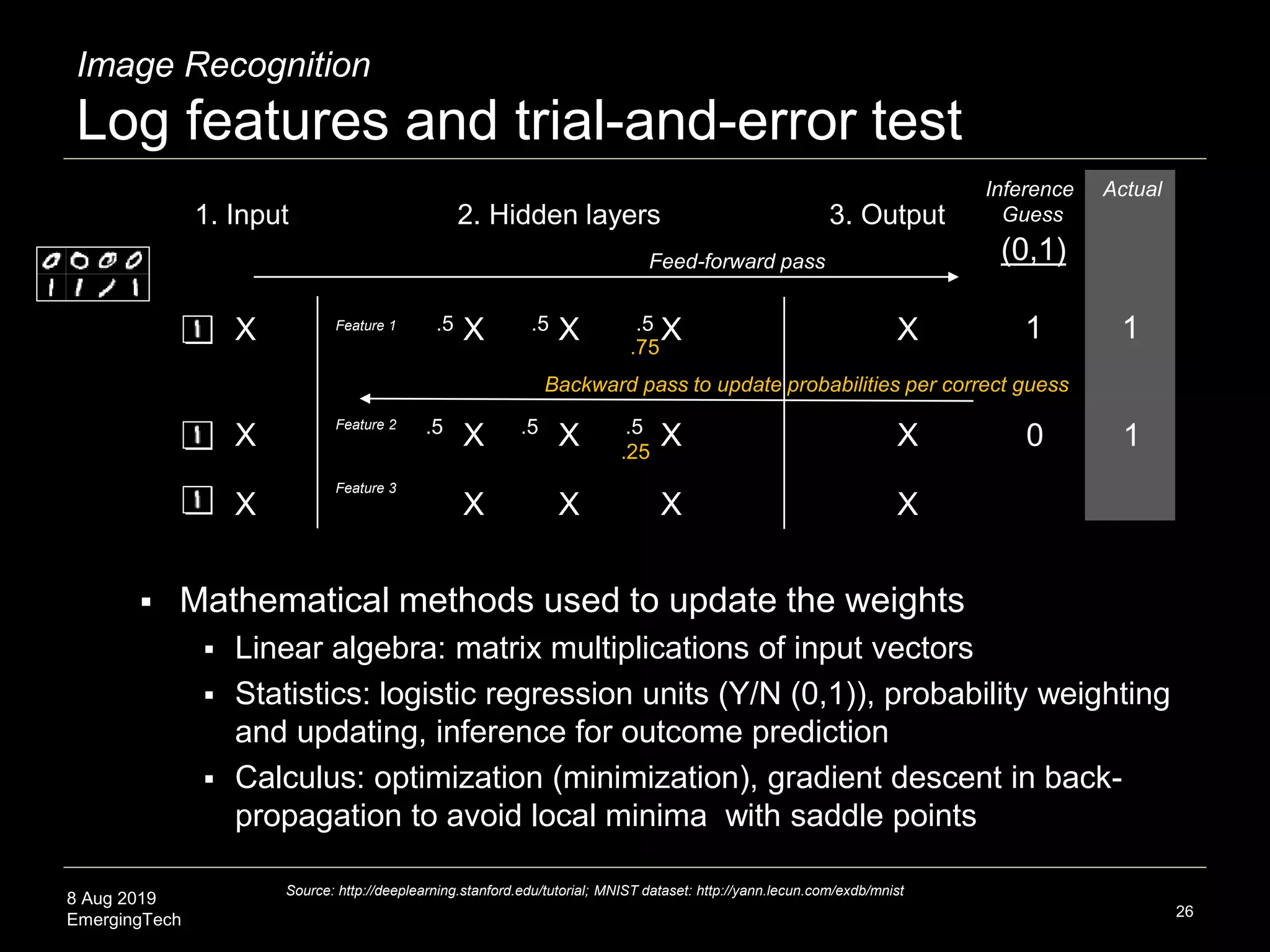 Image Recognition

Log features and trial-and-error test

1. Input

2. Hidden layers

3. Output

Inference Guess

(0,1)

Actual

Feed-forward pass

X

Feature 1

.5 X

.5 X

.5 X .75

X

1

1

Backward pass to update probabilities per correct guess

X

Feature 2

.5 X

.5 X

.5 X .25

X

0

1

X

Feature 3

X

X

X

X

▪ Mathematical methods used to update the weights

▪ Linear algebra: matrix multiplications of input vectors

▪ Statistics: logistic regression units (Y/N (0,1)), probability weighting and updating, inference for outcome prediction

▪ Calculus: optimization (minimization), gradient descent in back-propagation to avoid local minima with saddle points

8 Aug 2019
EmergingTech

Source: http://deeplearning.stanford.edu/tutorial; MNIST dataset: http://yann.lecun.com/exdb/mnist

26